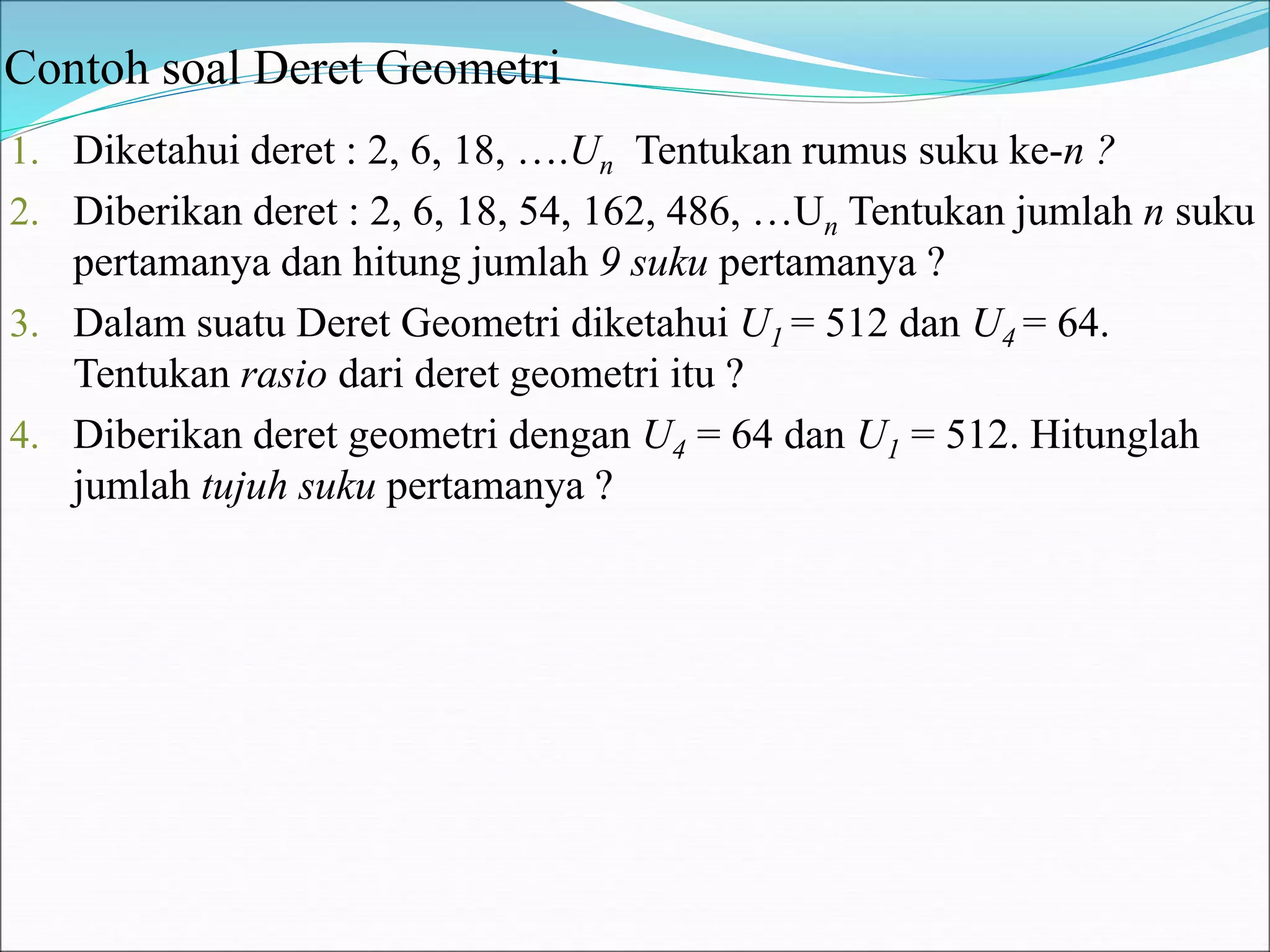 Contoh soal Deret Geometri

1. Diketahui deret : 2, 6, 18, ….$U_n$ Tentukan rumus suku ke-$n$ ?
2. Diberikan deret : 2, 6, 18, 54, 162, 486, …$U_n$ Tentukan jumlah $n$ suku pertamanya dan hitung jumlah 9 suku pertamanya ?
3. Dalam suatu Deret Geometri diketahui $U_1 = 512$ dan $U_4 = 64$. Tentukan rasio dari deret geometri itu ?
4. Diberikan deret geometri dengan $U_4 = 64$ dan $U_1 = 512$. Hitunglah jumlah tujuh suku pertamanya ?